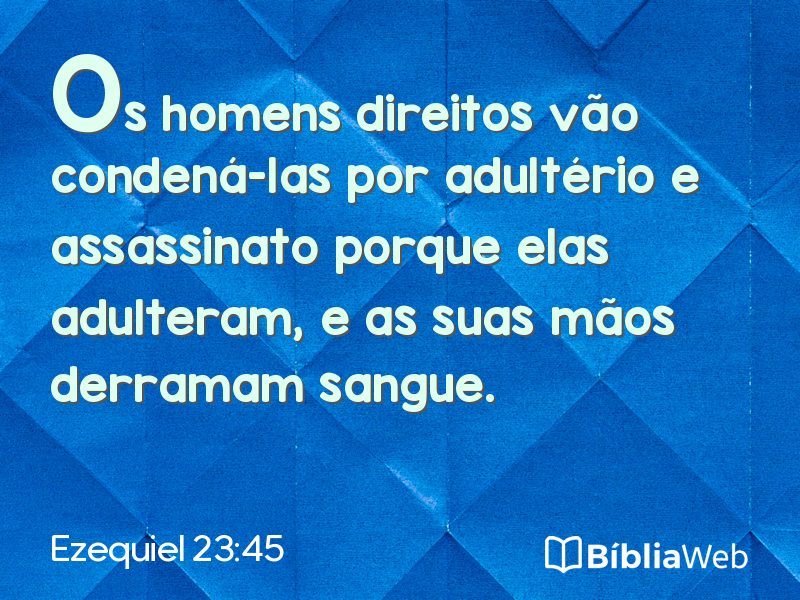 Os homens direitos vão condená-las por adultério e assassinato porque elas adulteram, e as suas mãos derramam sangue.

Ezequiel 23:45

BíbliaWeb